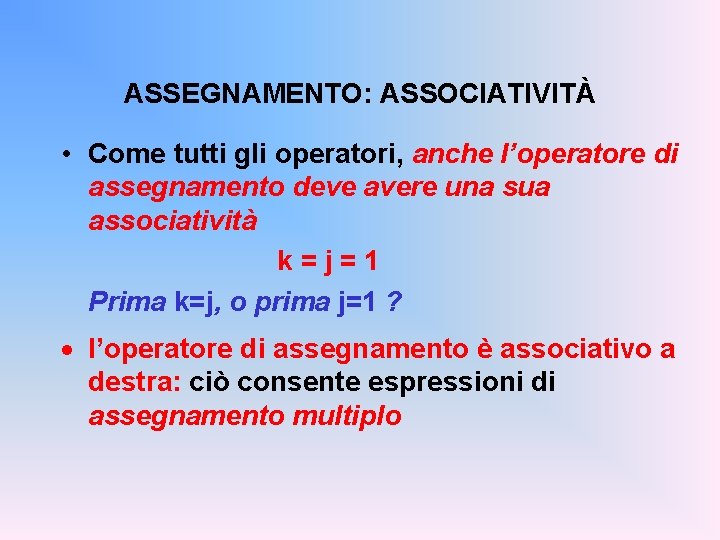 ASSEGNAMENTO: ASSOCIATIVITÀ

• Come tutti gli operatori, anche l'operatore di assegnamento deve avere una sua associatività

k = j = 1

Prima k=j, o prima j=1 ?

• l'operatore di assegnamento è associativo a destra: ciò consente espressioni di assegnamento multiplo